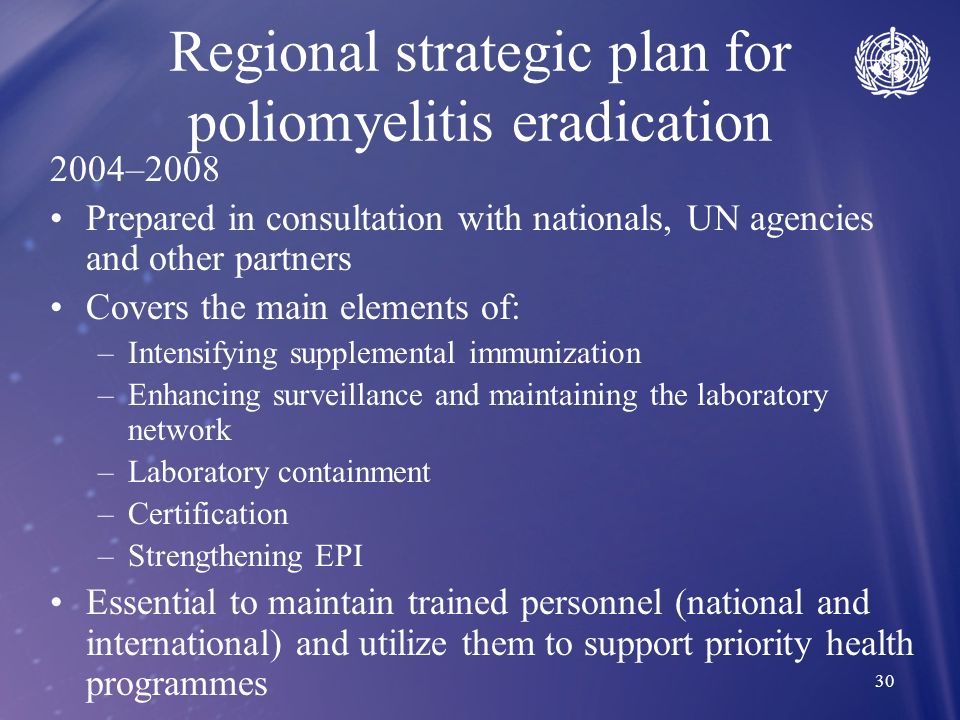 Regional strategic plan for poliomyelitis eradication

2004–2008

• Prepared in consultation with nationals, UN agencies and other partners

• Covers the main elements of:

– Intensifying supplemental immunization

– Enhancing surveillance and maintaining the laboratory network

– Laboratory containment

– Certification

– Strengthening EPI

• Essential to maintain trained personnel (national and international) and utilize them to support priority health programmes

30